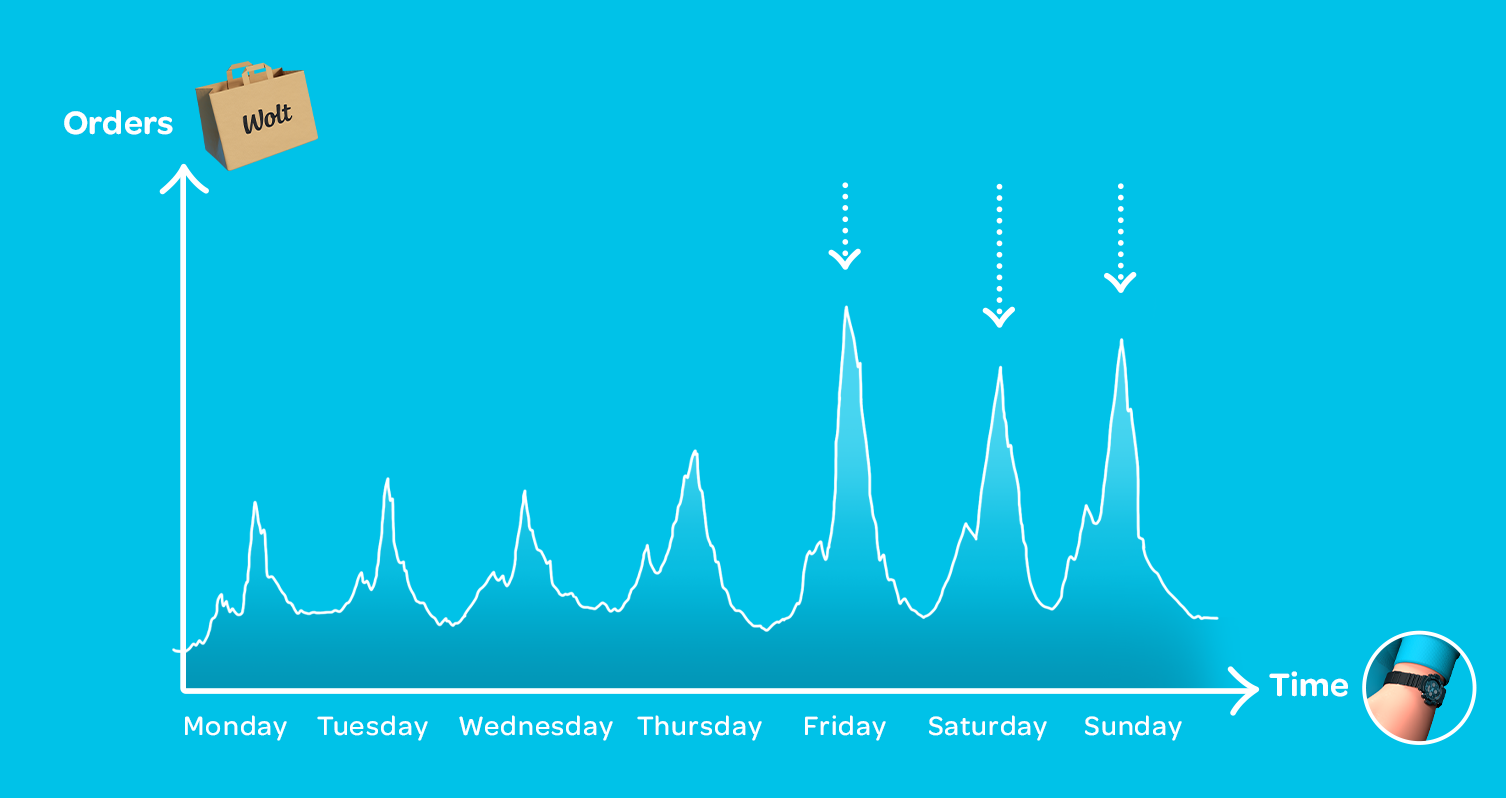 Orders

Wolt

Time

Monday Tuesday Wednesday Thursday Friday Saturday Sunday